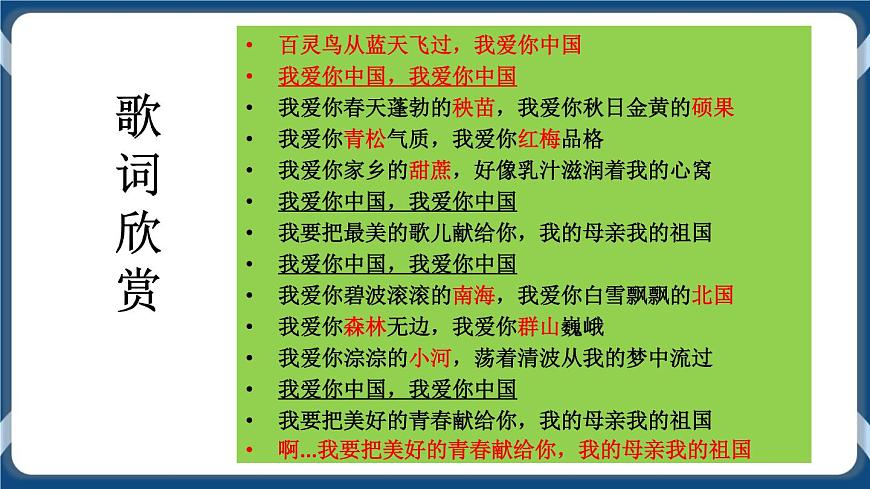 歌词欣赏

• 百灵鸟从蓝天飞过，我爱你中国
• 我爱你中国，我爱你中国
• 我爱你春天蓬勃的秧苗，我爱你秋日金黄的硕果
• 我爱你青松气质，我爱你红梅品格
• 我爱你家乡的甜蔗，好像乳汁滋润着我的心窝
• 我爱你中国，我爱你中国
• 我要把最美的歌儿献给你，我的母亲我的祖国
• 我爱你中国，我爱你中国
• 我爱你碧波滚滚的南海，我爱你白雪飘飘的北国
• 我爱你森林无边，我爱你群山巍峨
• 我爱你淙淙的小河，荡着清波从我的梦中流过
• 我爱你中国，我爱你中国
• 我要把美好的青春献给你，我的母亲我的祖国
• 啊...我要把美好的青春献给你，我的母亲我的祖国